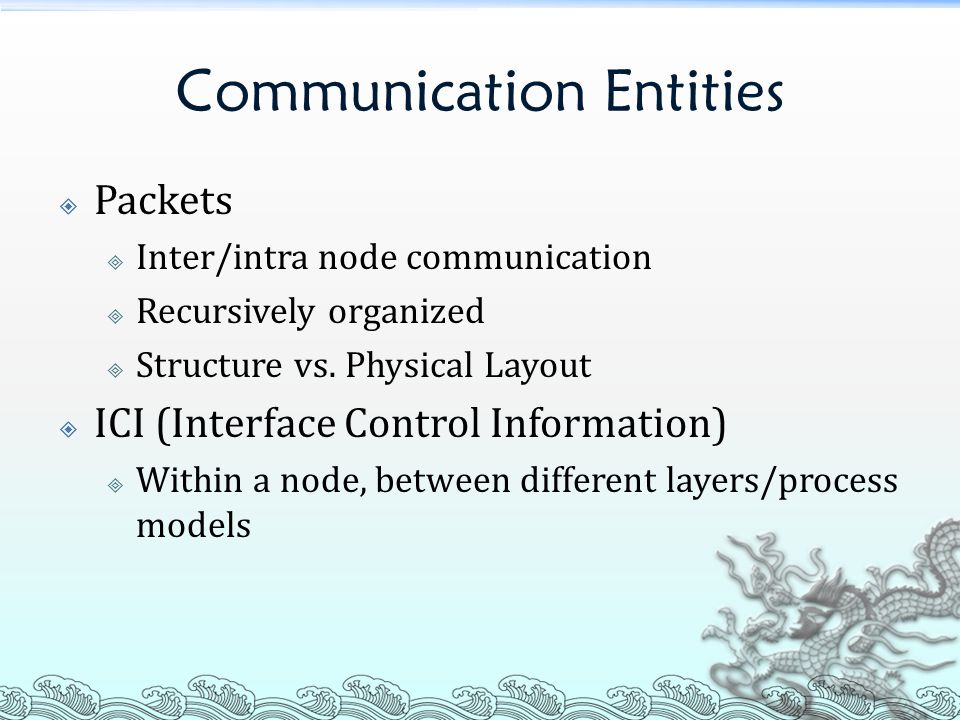 Communication Entities

Packets

Inter/intra node communication

Recursively organized

Structure vs. Physical Layout

ICI (Interface Control Information)

Within a node, between different layers/process models